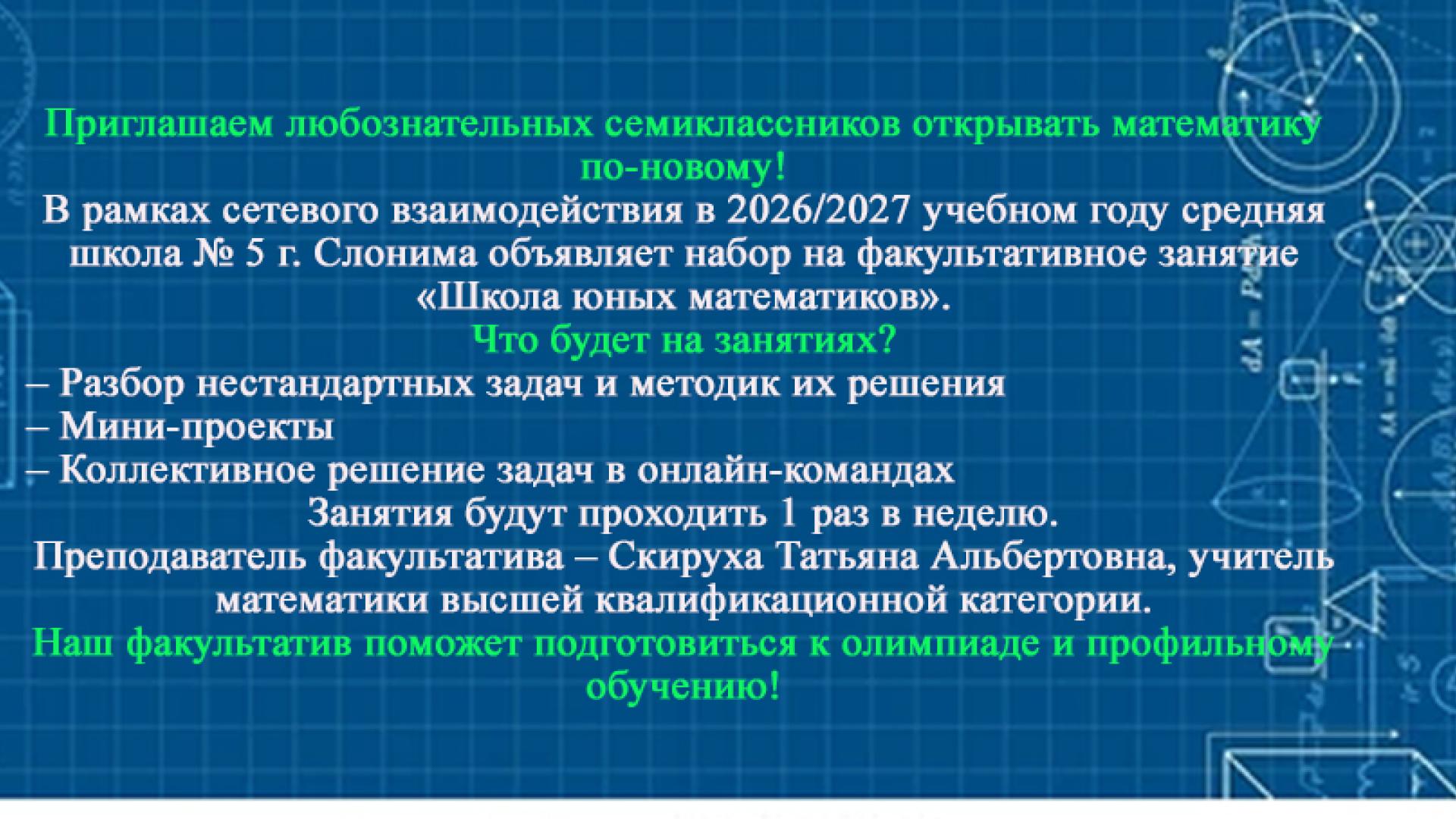 Приглашаем любознательных семиклассников открывать математику по-новому!

В рамках сетевого взаимодействия в 2026/2027 учебном году средняя школа № 5 г. Слонима объявляет набор на факультативное занятие «Школа юных математиков».

Что будет на занятиях?

– Разбор нестандартных задач и методик их решения
– Мини-проекты
– Коллективное решение задач в онлайн-командах

Занятия будут проходить 1 раз в неделю.

Преподаватель факультатива – Скируха Татьяна Альбертовна, учитель математики высшей квалификационной категории.

Наш факультатив поможет подготовиться к олимпиаде и профильному обучению!